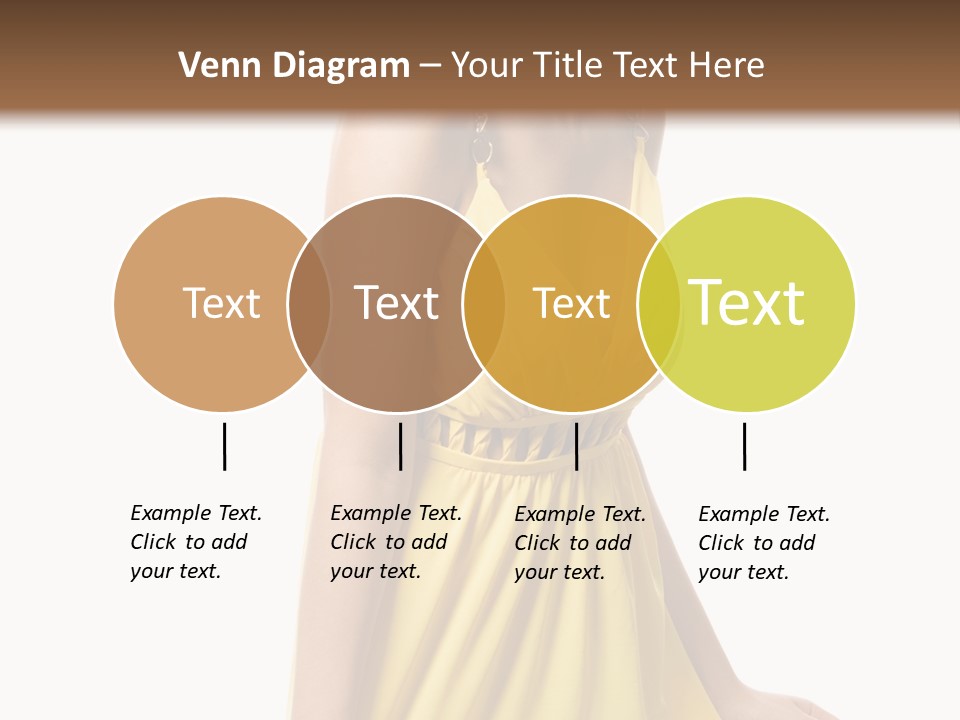 Venn Diagram – Your Title Text Here

Text

Text

Text

Text

Example Text. Click to add your text.

Example Text. Click to add your text.

Example Text. Click to add your text.

Example Text. Click to add your text.